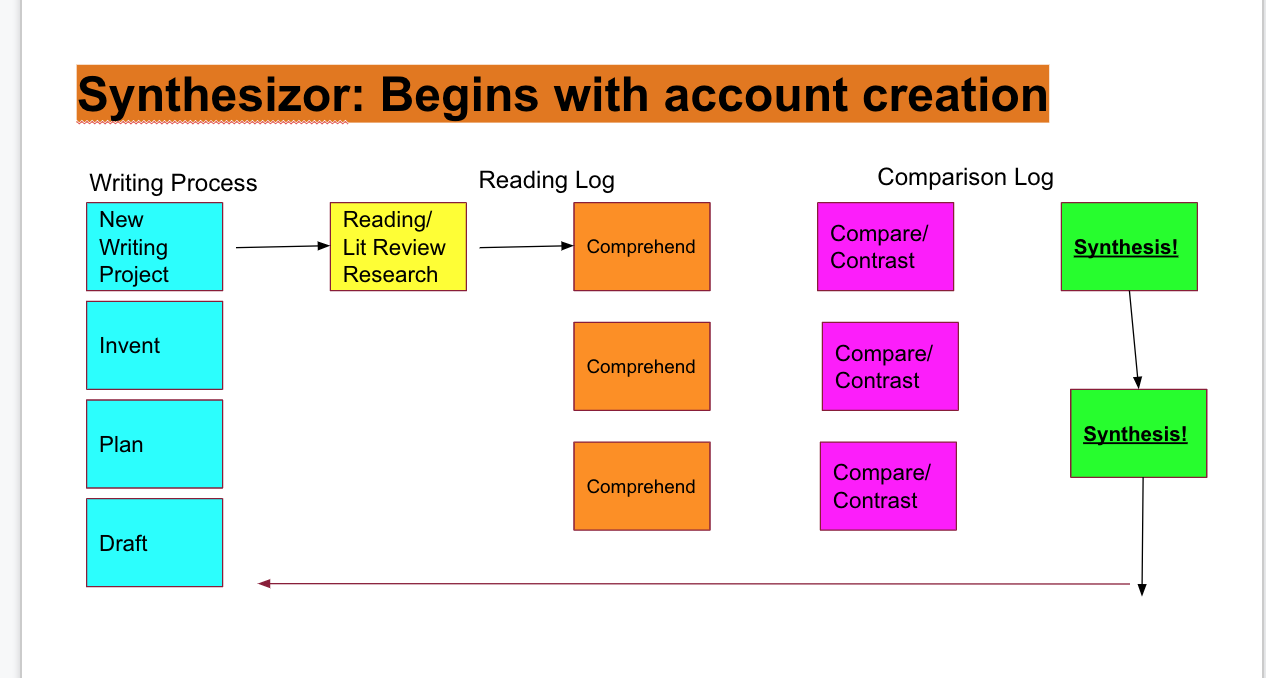 Synthesizor: Begins with account creation

Writing Process

New Writing Project

Invent

Plan

Draft

Reading/ Lit Review Research

Reading Log

Comprehend

Comprehend

Comprehend

Comparison Log

Compare/ Contrast

Compare/ Contrast

Compare/ Contrast

Synthesis!

Synthesis!